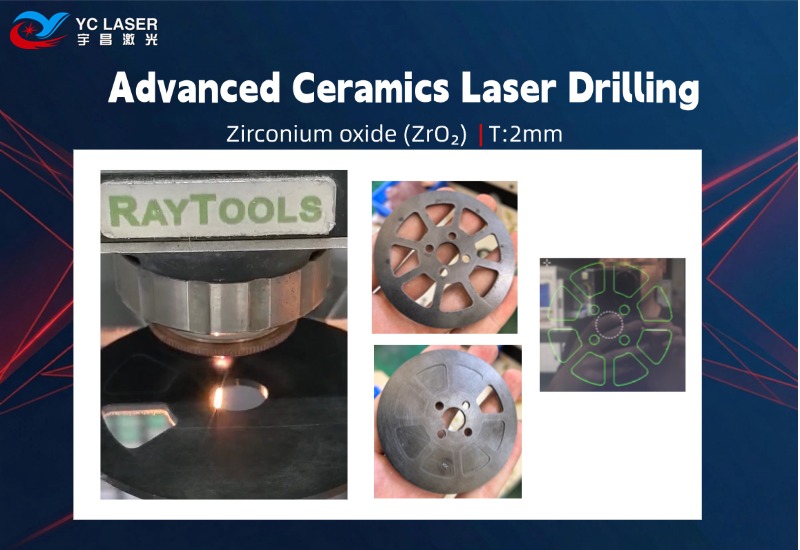 YC LASER
宇昌激光

Advanced Ceramics Laser Drilling

Zirconium oxide ($ZrO_2$) | T:2mm

RAYTOOLS